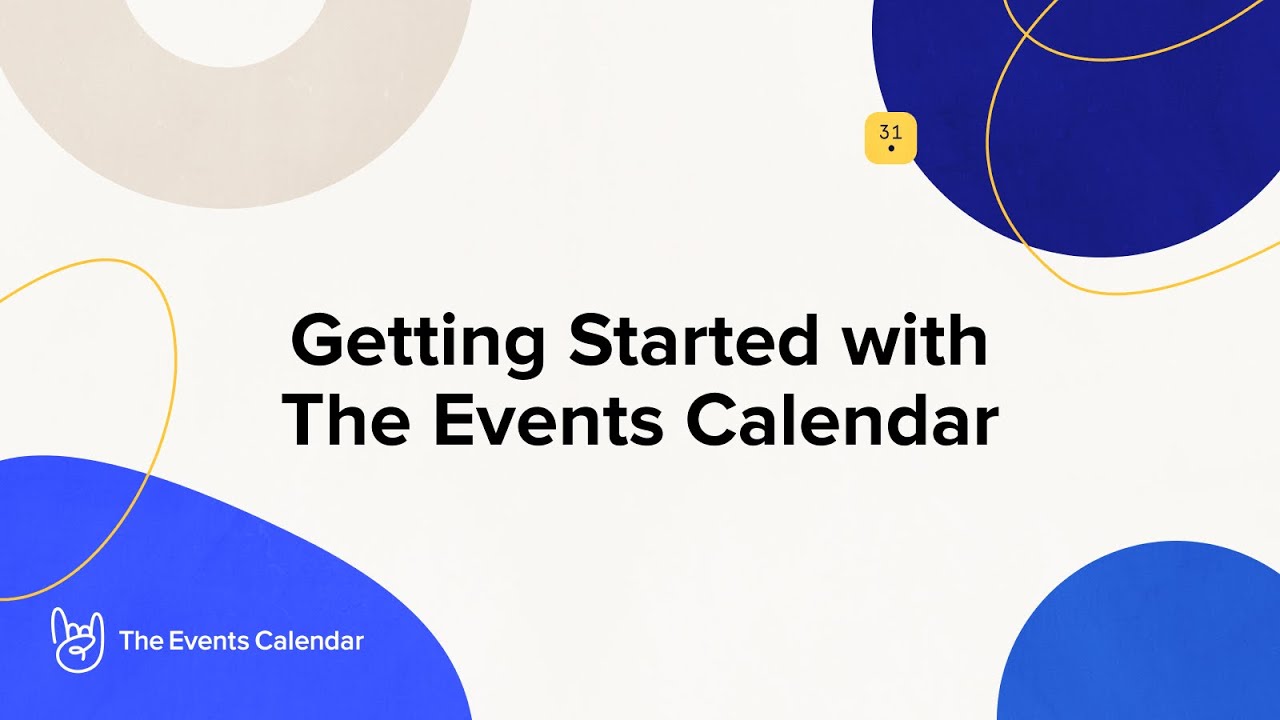 31

Getting Started with The Events Calendar

The Events Calendar